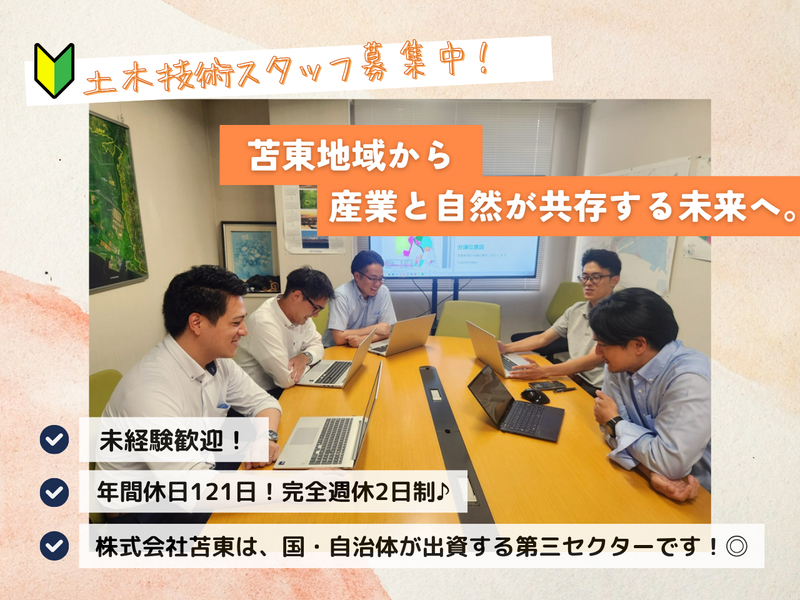 土木技術スタッフ募集中！

苫東地域から
産業と自然が共存する未来へ。

未経験歓迎！

年間休日121日！完全週休2日制♪

株式会社苫東は、国・自治体が出資する第三セクターです！◎